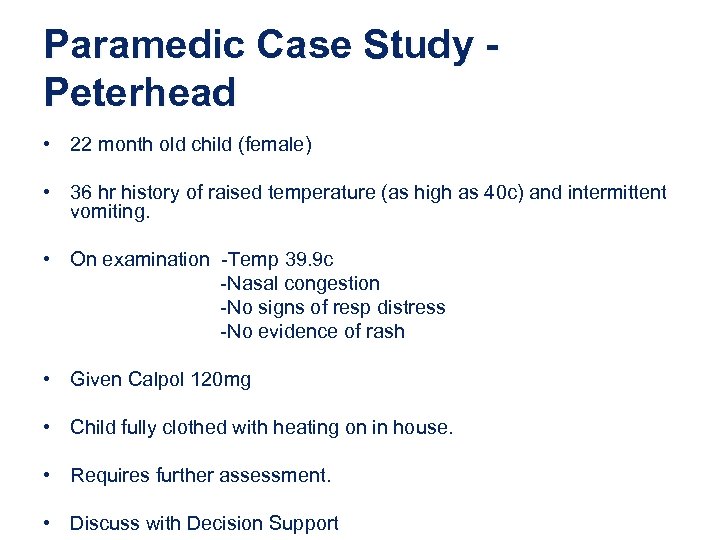 Paramedic Case Study - Peterhead

• 22 month old child (female)

• 36 hr history of raised temperature (as high as 40c) and intermittent vomiting.

• On examination -Temp 39.9c
-Nasal congestion
-No signs of resp distress
-No evidence of rash

• Given Calpol 120mg

• Child fully clothed with heating on in house.

• Requires further assessment.

• Discuss with Decision Support